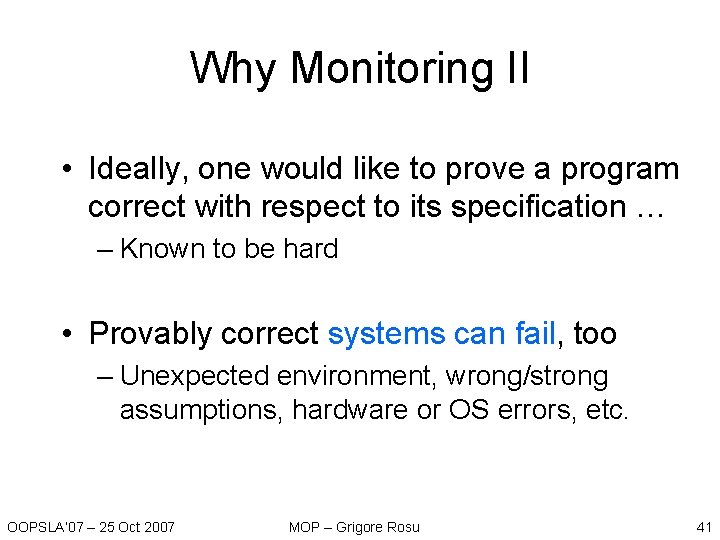 Why Monitoring II

• Ideally, one would like to prove a program correct with respect to its specification …
– Known to be hard

• Provably correct systems can fail, too
– Unexpected environment, wrong/strong assumptions, hardware or OS errors, etc.

OOPSLA'07 – 25 Oct 2007

MOP – Grigore Rosu

41